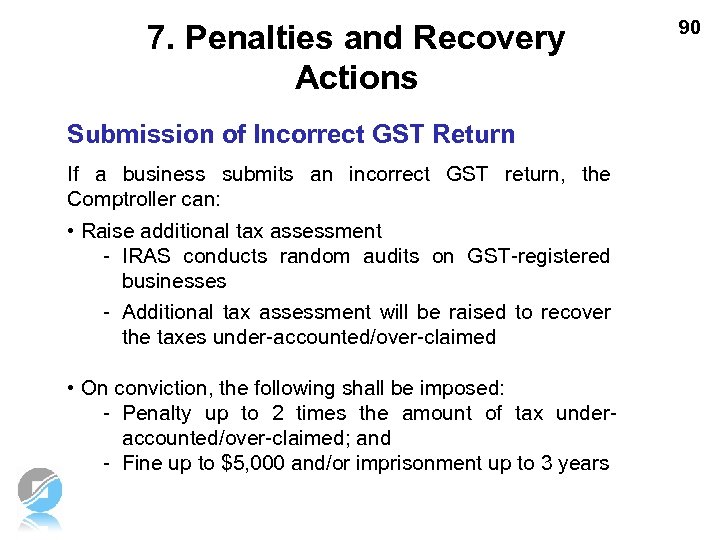 90

7. Penalties and Recovery Actions

Submission of Incorrect GST Return

If a business submits an incorrect GST return, the Comptroller can:

• Raise additional tax assessment
- IRAS conducts random audits on GST-registered businesses
- Additional tax assessment will be raised to recover the taxes under-accounted/over-claimed

• On conviction, the following shall be imposed:
- Penalty up to 2 times the amount of tax under-accounted/over-claimed; and
- Fine up to \$5,000 and/or imprisonment up to 3 years